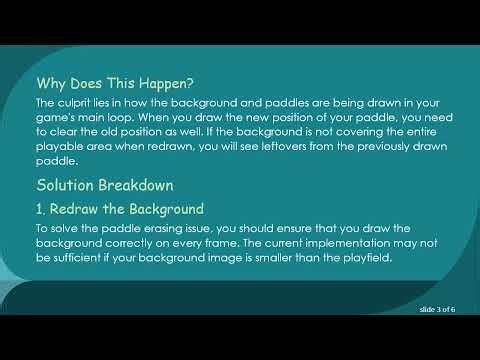 Why Does This Happen?

The culprit lies in how the background and paddles are being drawn in your game's main loop. When you draw the new position of your paddle, you need to clear the old position as well. If the background is not covering the entire playable area when redrawn, you will see leftovers from the previously drawn paddle.

Solution Breakdown

1. Redraw the Background

To solve the paddle erasing issue, you should ensure that you draw the background correctly on every frame. The current implementation may not be sufficient if your background image is smaller than the playfield.

slide 3 of 6